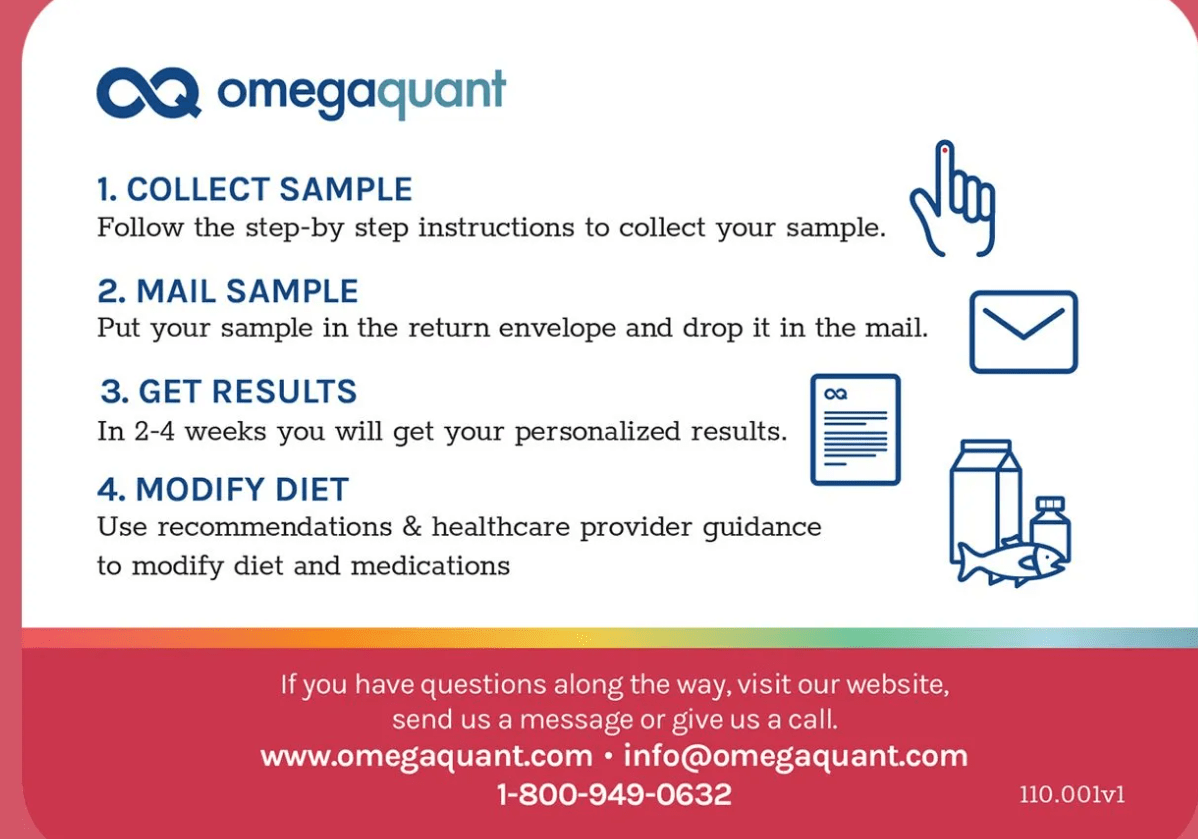 omegaquant

1. COLLECT SAMPLE
Follow the step-by step instructions to collect your sample.

2. MAIL SAMPLE
Put your sample in the return envelope and drop it in the mail.

3. GET RESULTS
In 2-4 weeks you will get your personalized results.

4. MODIFY DIET
Use recommendations & healthcare provider guidance to modify diet and medications

If you have questions along the way, visit our website, send us a message or give us a call.
www.omegaquant.com • info@omegaquant.com
1-800-949-0632

110.001v1